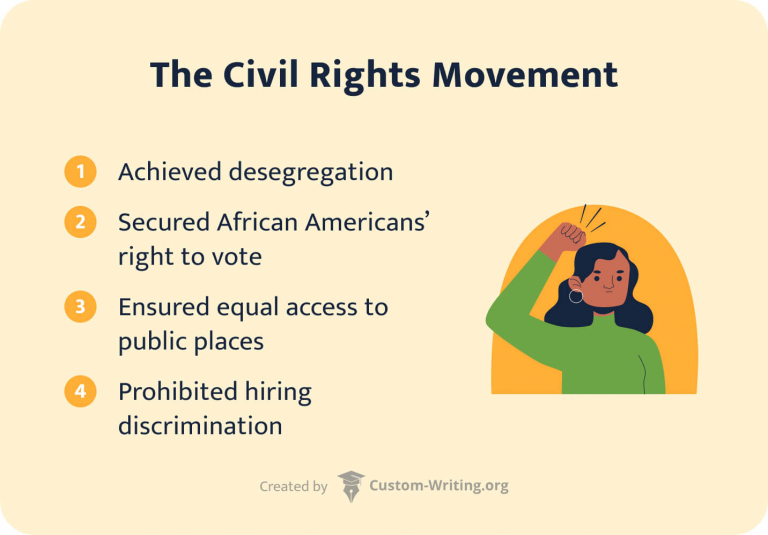 The Civil Rights Movement

1 Achieved desegregation

2 Secured African Americans' right to vote

3 Ensured equal access to public places

4 Prohibited hiring discrimination

Created by Custom-Writing.org